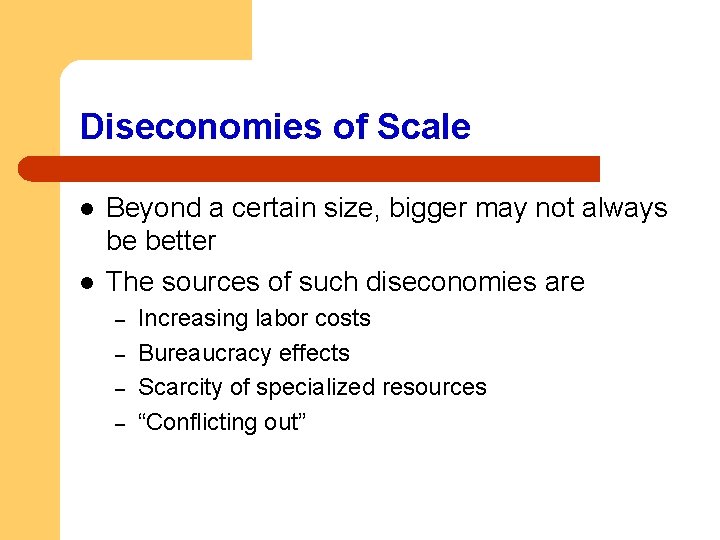 Diseconomies of Scale

- Beyond a certain size, bigger may not always be better
- The sources of such diseconomies are
  – Increasing labor costs
  – Bureaucracy effects
  – Scarcity of specialized resources
  – “Conflicting out”